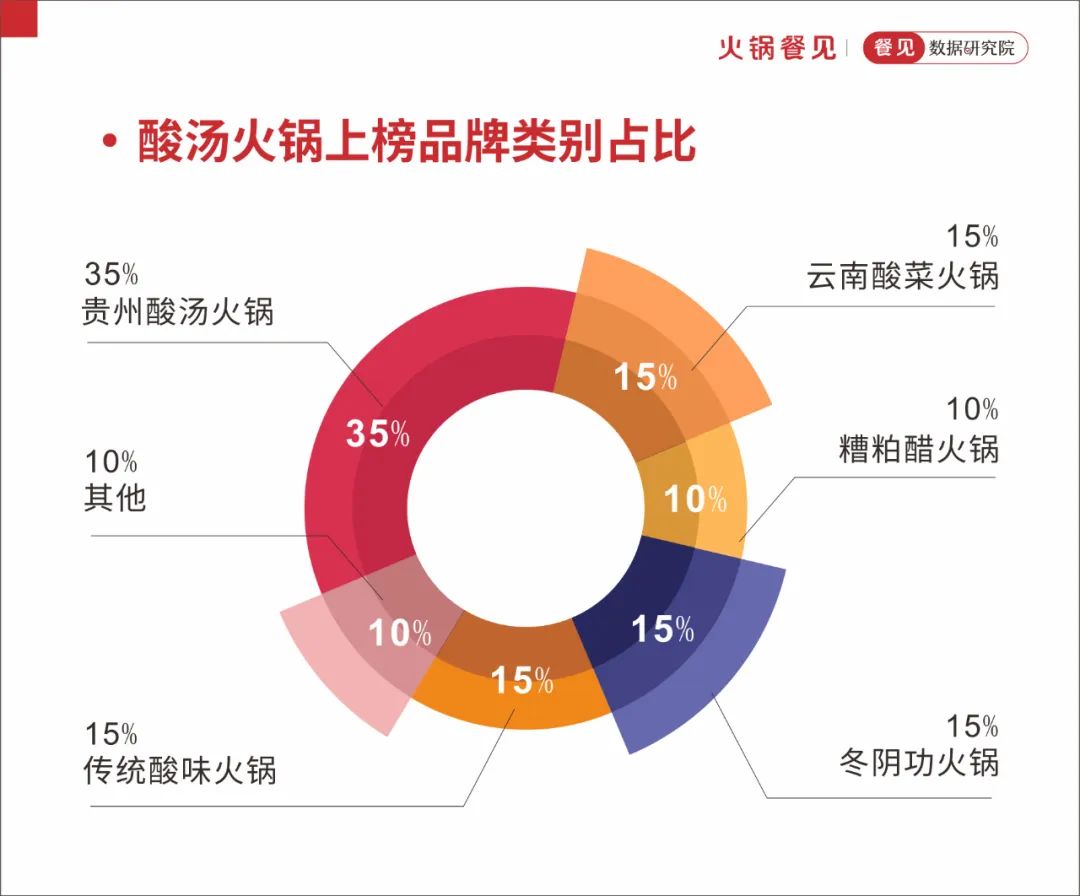 火锅餐见 | 餐见 数据研究院

• 酸汤火锅上榜品牌类别占比

35%
贵州酸汤火锅

10%
其他

15%
传统酸味火锅

15%
云南酸菜火锅

10%
糟粕醋火锅

15%
冬阴功火锅

35%

15%

10%

15%

15%

10%